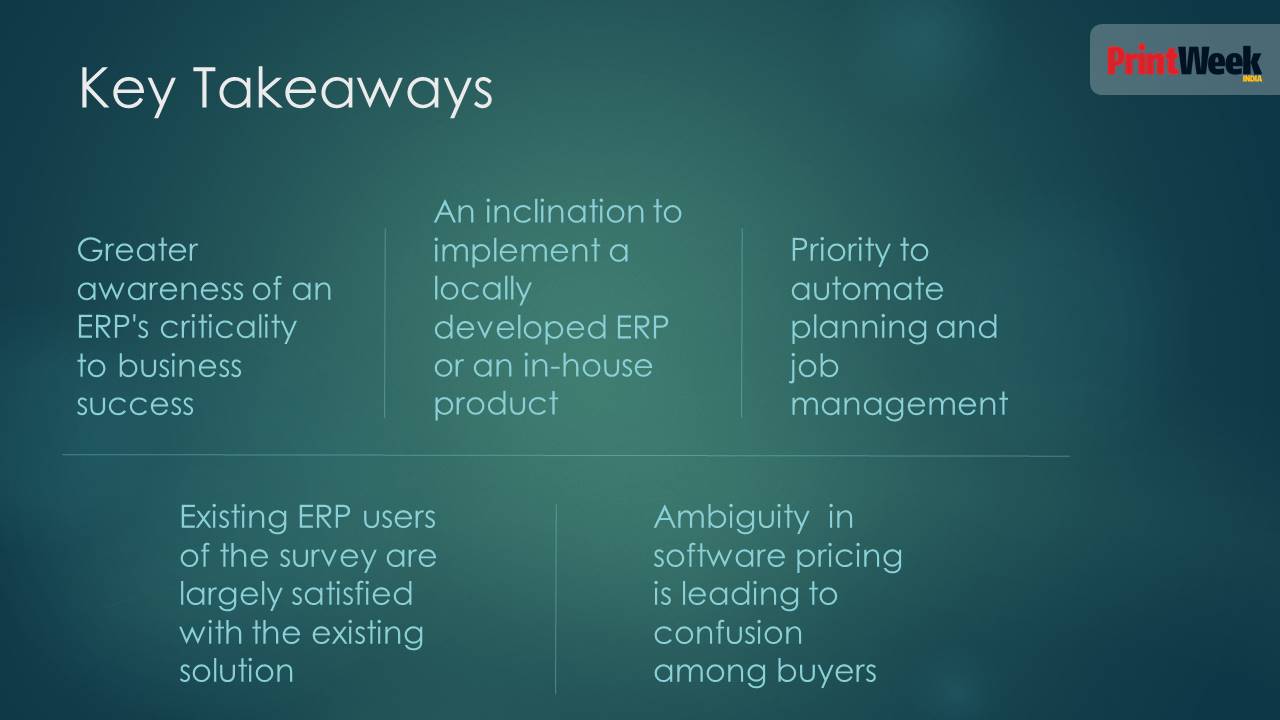 Key Takeaways

PrintWeek INDIA

Greater awareness of an ERP's criticality to business success

An inclination to implement a locally developed ERP or an in-house product

Priority to automate planning and job management

Existing ERP users of the survey are largely satisfied with the existing solution

Ambiguity in software pricing is leading to confusion among buyers